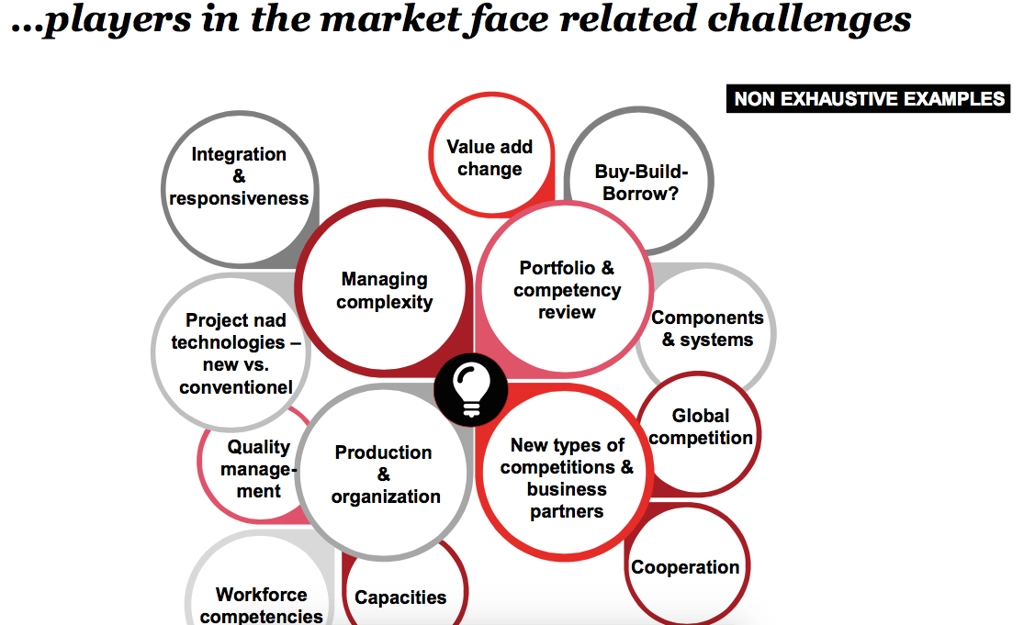 …players in the market face related challenges

NON EXHAUSTIVE EXAMPLES

Integration & responsiveness

Value add change

Buy-Build-Borrow?

Managing complexity

Portfolio & competency review

Project nad technologies – new vs. conventionel

Components & systems

Global competition

Quality management

Production & organization

New types of competitions & business partners

Cooperation

Workforce competencies

Capacities